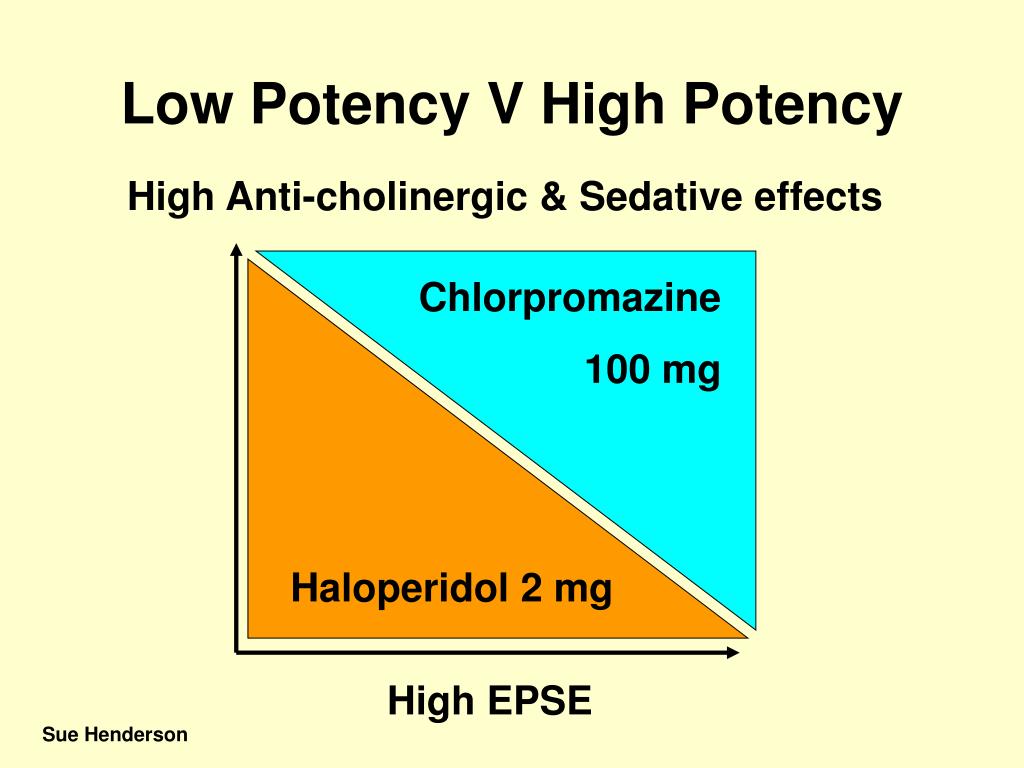 Low Potency V High Potency

High Anti-cholinergic & Sedative effects

Chlorpromazine

100 mg

Haloperidol 2 mg

High EPSE

Sue Henderson